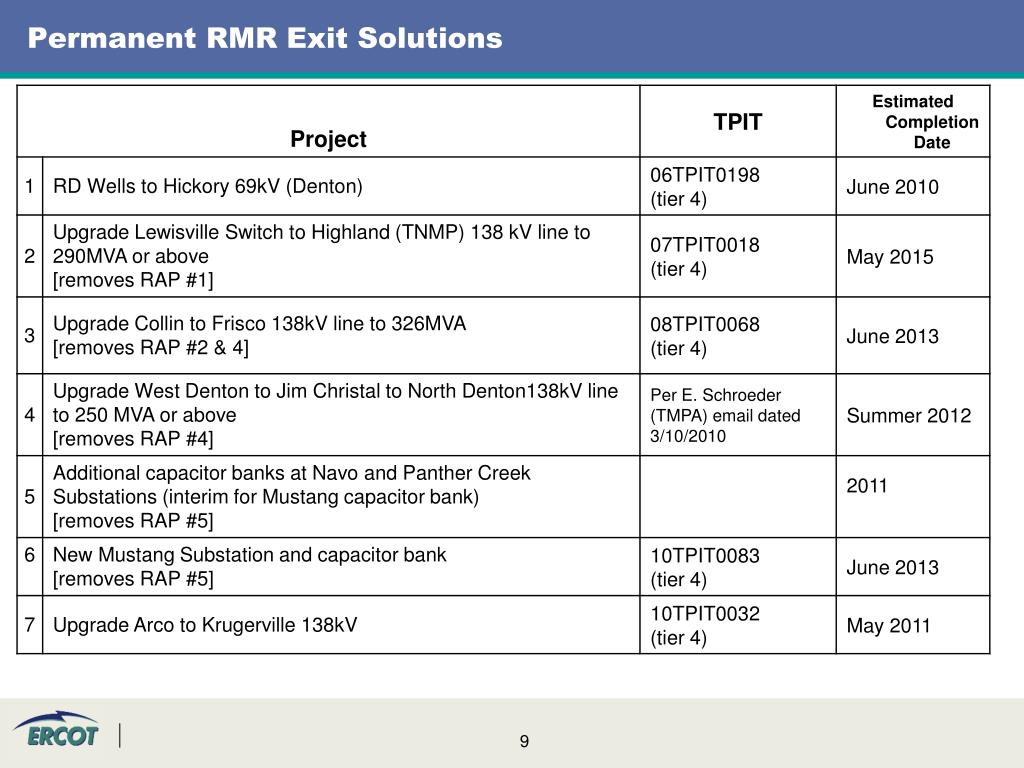 Permanent RMR Exit Solutions

| | Project | TPIT | Estimated Completion Date |
|---|---|---|---|
| 1 | RD Wells to Hickory 69kV (Denton) | 06TPIT0198 (tier 4) | June 2010 |
| 2 | Upgrade Lewisville Switch to Highland (TNMP) 138 kV line to 290MVA or above [removes RAP #1] | 07TPIT0018 (tier 4) | May 2015 |
| 3 | Upgrade Collin to Frisco 138kV line to 326MVA [removes RAP #2 & 4] | 08TPIT0068 (tier 4) | June 2013 |
| 4 | Upgrade West Denton to Jim Christal to North Denton138kV line to 250 MVA or above [removes RAP #4] | Per E. Schroeder (TMPA) email dated 3/10/2010 | Summer 2012 |
| 5 | Additional capacitor banks at Navo and Panther Creek Substations (interim for Mustang capacitor bank) [removes RAP #5] | | 2011 |
| 6 | New Mustang Substation and capacitor bank [removes RAP #5] | 10TPIT0083 (tier 4) | June 2013 |
| 7 | Upgrade Arco to Krugerville 138kV | 10TPIT0032 (tier 4) | May 2011 |

ERCOT

9